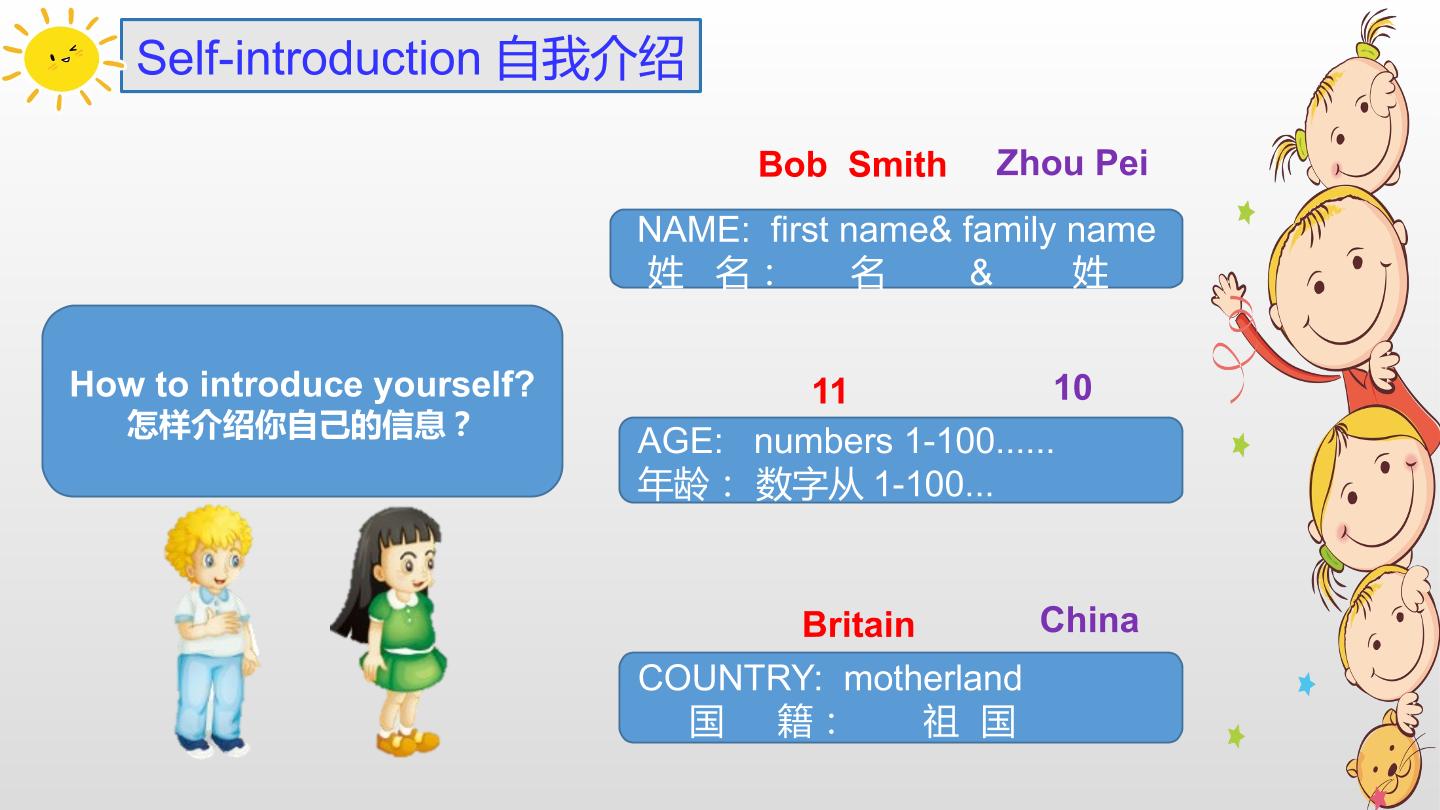 Self-introduction 自我介绍

How to introduce yourself?
怎样介绍你自己的信息？

Bob Smith Zhou Pei

NAME: first name& family name
姓 名： 名 & 姓

11 10

AGE: numbers 1-100......
年龄： 数字从 1-100...

Britain China

COUNTRY: motherland
国 籍： 祖 国